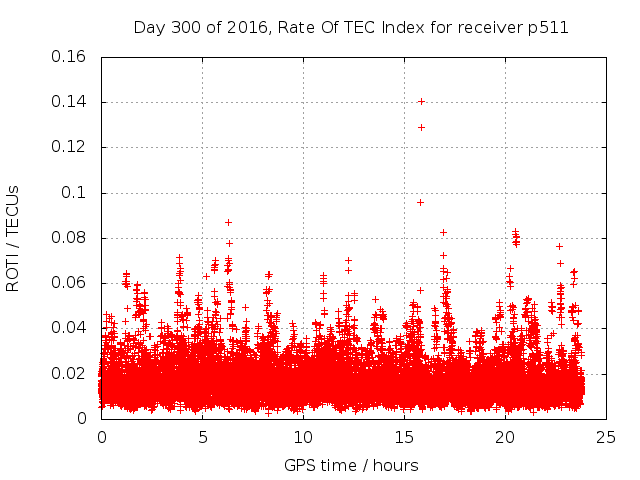 Day 300 of 2016, Rate Of TEC Index for receiver p511

ROTI / TECUs

0.16
0.14
0.12
0.1
0.08
0.06
0.04
0.02
0

0
5
10
15
20
25

GPS time / hours